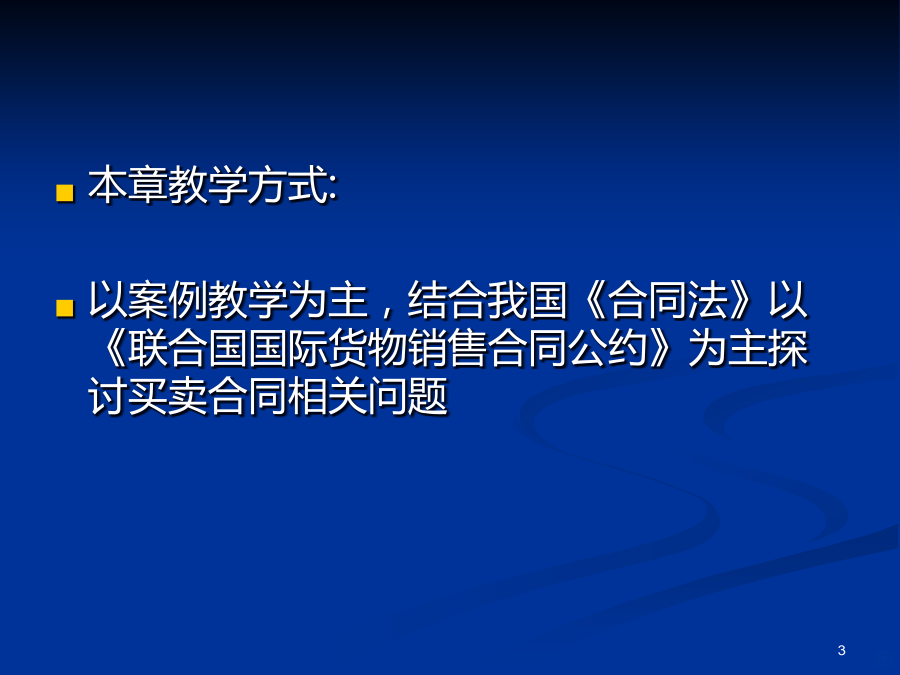 本章教学方式:

以案例教学为主，结合我国《合同法》以《联合国国际货物销售合同公约》为主探讨买卖合同相关问题

3